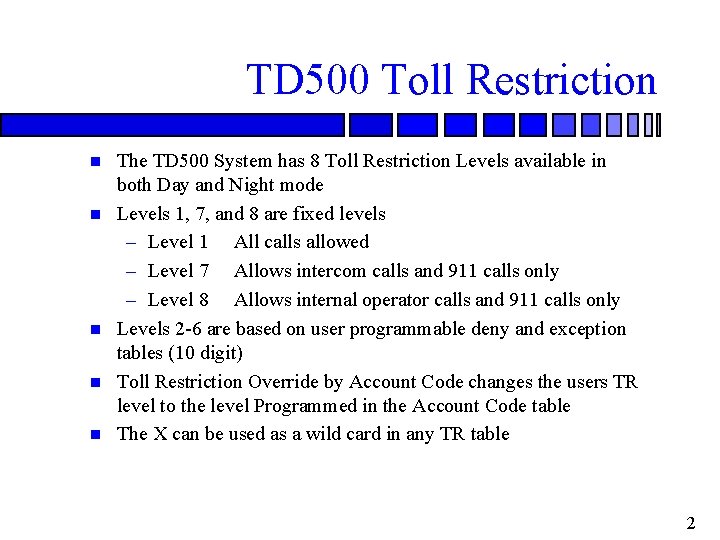 TD500 Toll Restriction

- The TD500 System has 8 Toll Restriction Levels available in both Day and Night mode
- Levels 1, 7, and 8 are fixed levels
  – Level 1 All calls allowed
  – Level 7 Allows intercom calls and 911 calls only
  – Level 8 Allows internal operator calls and 911 calls only
- Levels 2-6 are based on user programmable deny and exception tables (10 digit)
- Toll Restriction Override by Account Code changes the users TR level to the level Programmed in the Account Code table
- The X can be used as a wild card in any TR table

2